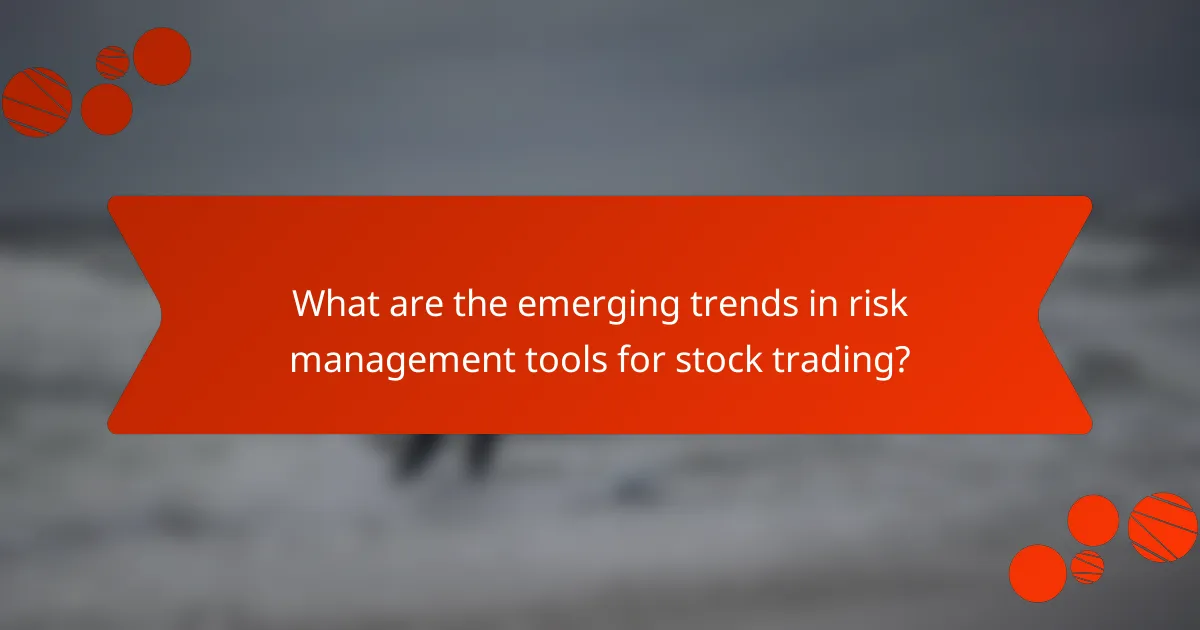 What are the emerging trends in risk management tools for stock trading?